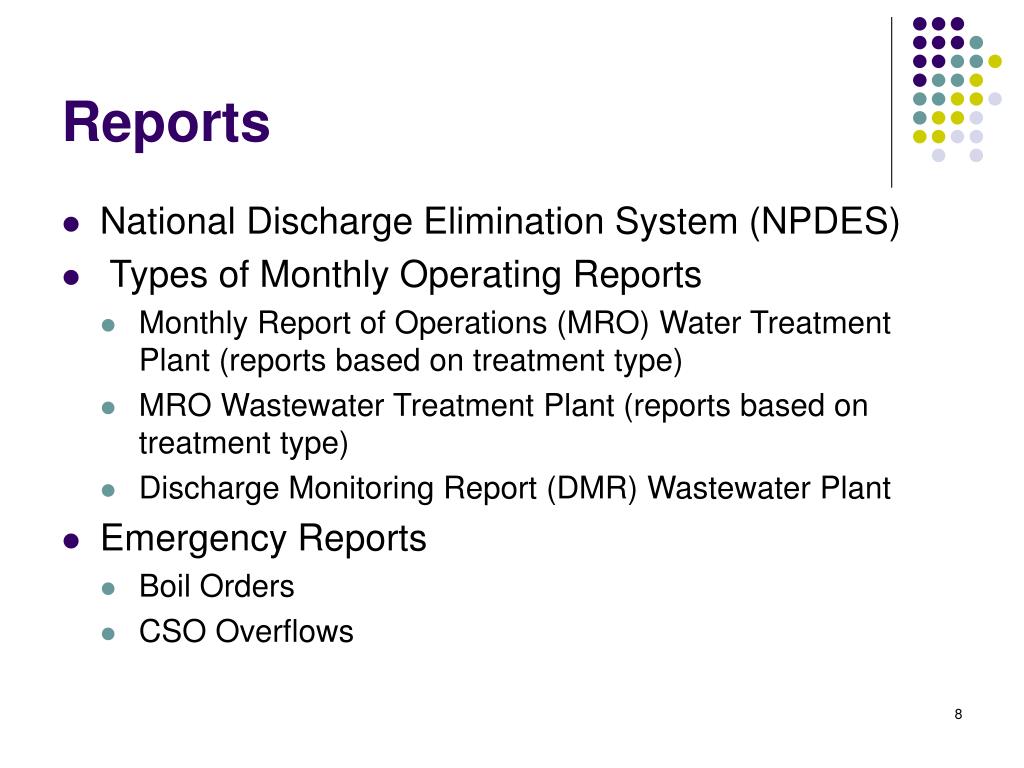 Reports

- National Discharge Elimination System (NPDES)
- Types of Monthly Operating Reports
  - Monthly Report of Operations (MRO) Water Treatment Plant (reports based on treatment type)
  - MRO Wastewater Treatment Plant (reports based on treatment type)
  - Discharge Monitoring Report (DMR) Wastewater Plant
- Emergency Reports
  - Boil Orders
  - CSO Overflows

8